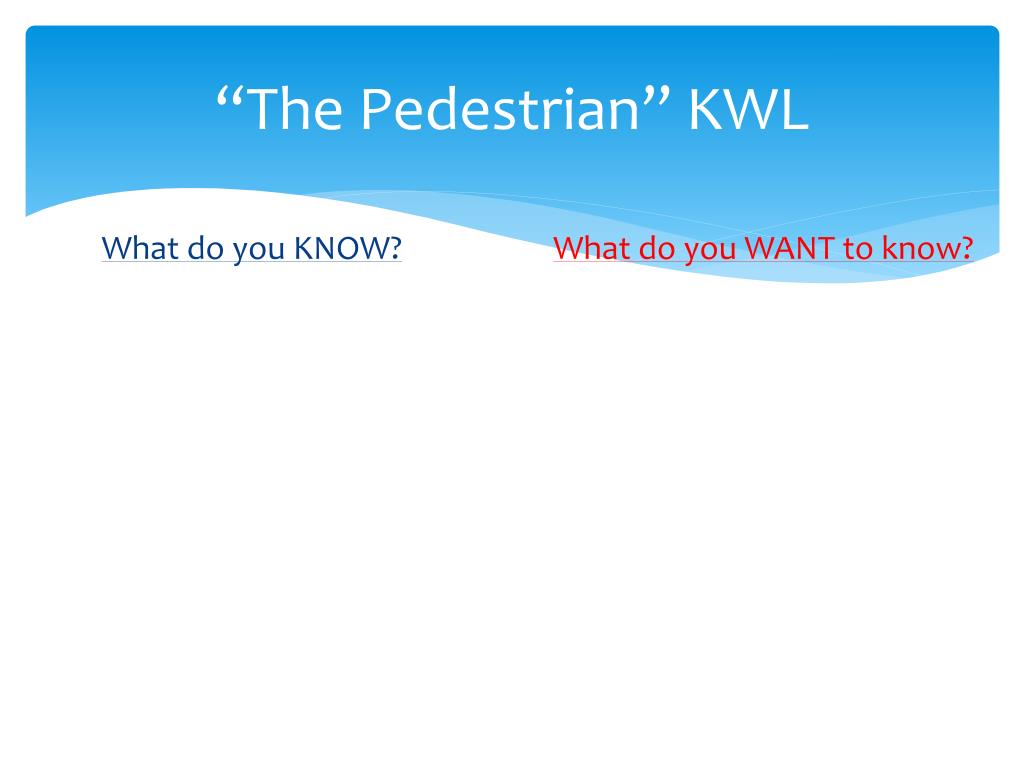 “The Pedestrian” KWL

What do you KNOW?

What do you WANT to know?